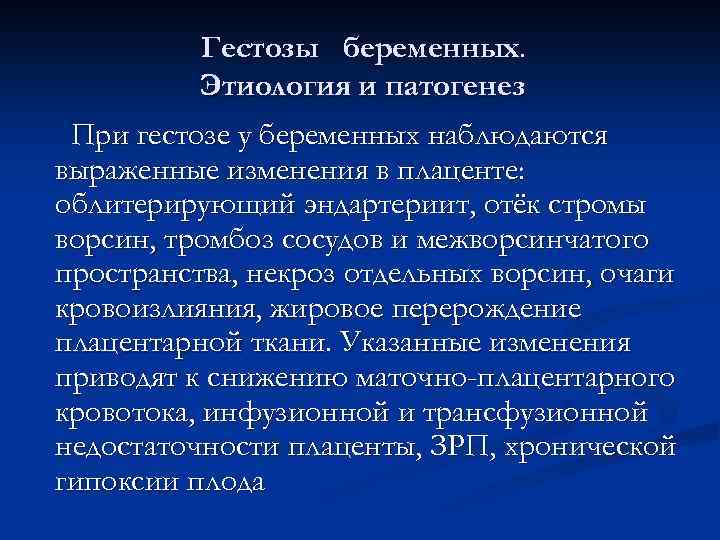 Гестозы беременных.
Этиология и патогенез

При гестозе у беременных наблюдаются выраженные изменения в плаценте: облитерирующий эндартериит, отёк стромы ворсин, тромбоз сосудов и межворсинчатого пространства, некроз отдельных ворсин, очаги кровоизлияния, жировое перерождение плацентарной ткани. Указанные изменения приводят к снижению маточно-плацентарного кровотока, инфузионной и трансфузионной недостаточности плаценты, ЗРП, хронической гипоксии плода